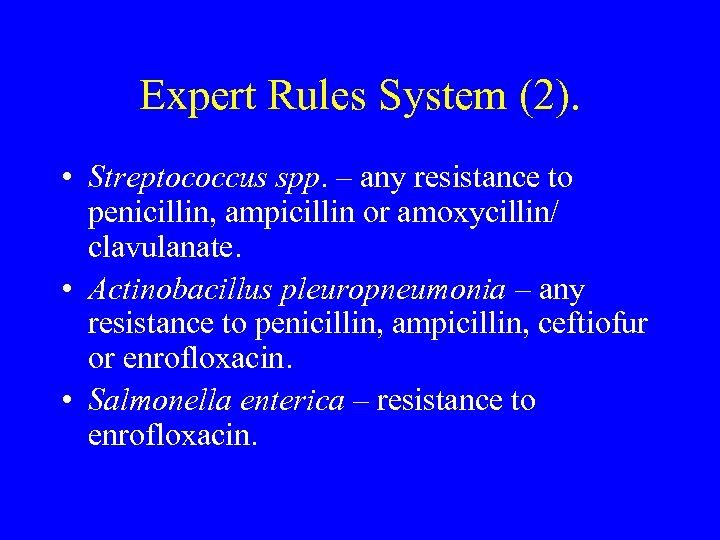 Expert Rules System (2).

• Streptococcus spp. – any resistance to penicillin, ampicillin or amoxycillin/ clavulanate.

• Actinobacillus pleuropneumonia – any resistance to penicillin, ampicillin, ceftiofur or enrofloxacin.

• Salmonella enterica – resistance to enrofloxacin.